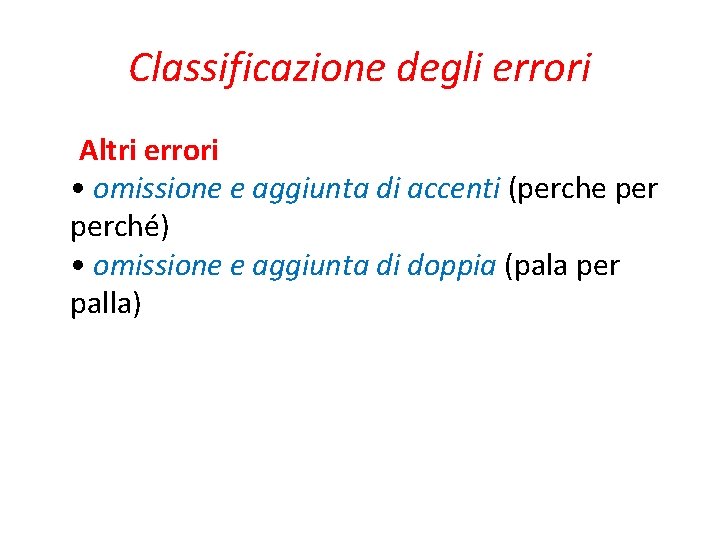 Classificazione degli errori

Altri errori
• omissione e aggiunta di accenti (perche per perché)
• omissione e aggiunta di doppia (pala per palla)